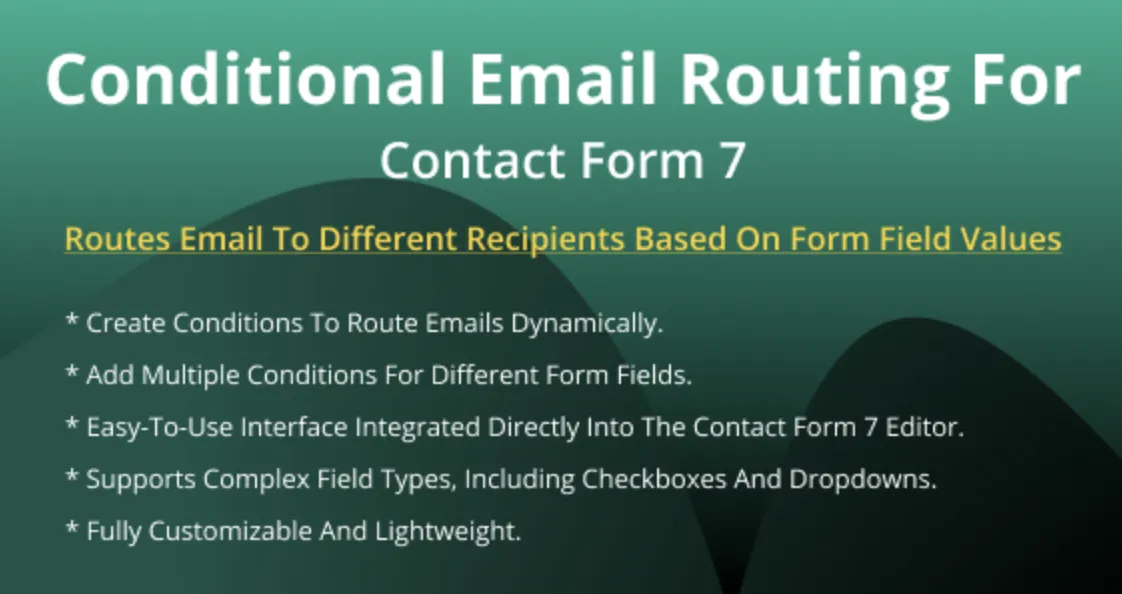 Conditional Email Routing For
Contact Form 7

Routes Email To Different Recipients Based On Form Field Values

* Create Conditions To Route Emails Dynamically.

* Add Multiple Conditions For Different Form Fields.

* Easy-To-Use Interface Integrated Directly Into The Contact Form 7 Editor.

* Supports Complex Field Types, Including Checkboxes And Dropdowns.

* Fully Customizable And Lightweight.